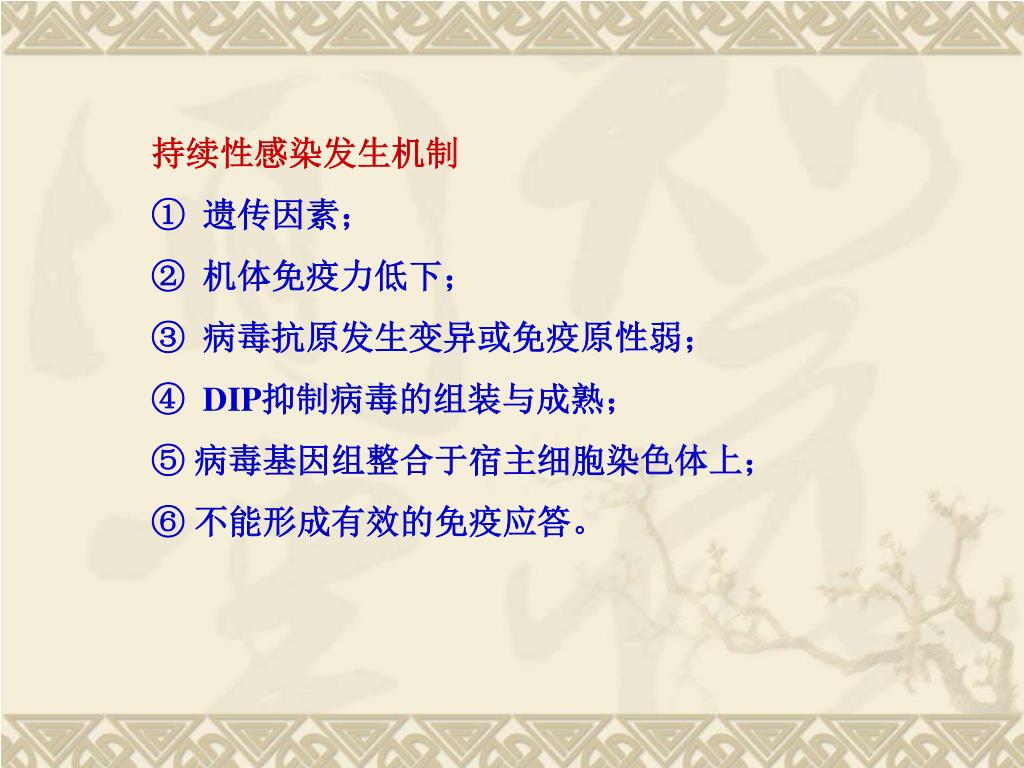 持续性感染发生机制

① 遗传因素；

② 机体免疫力低下；

③ 病毒抗原发生变异或免疫原性弱；

④ DIP抑制病毒的组装与成熟；

⑤ 病毒基因组整合于宿主细胞染色体上；

⑥ 不能形成有效的免疫应答。